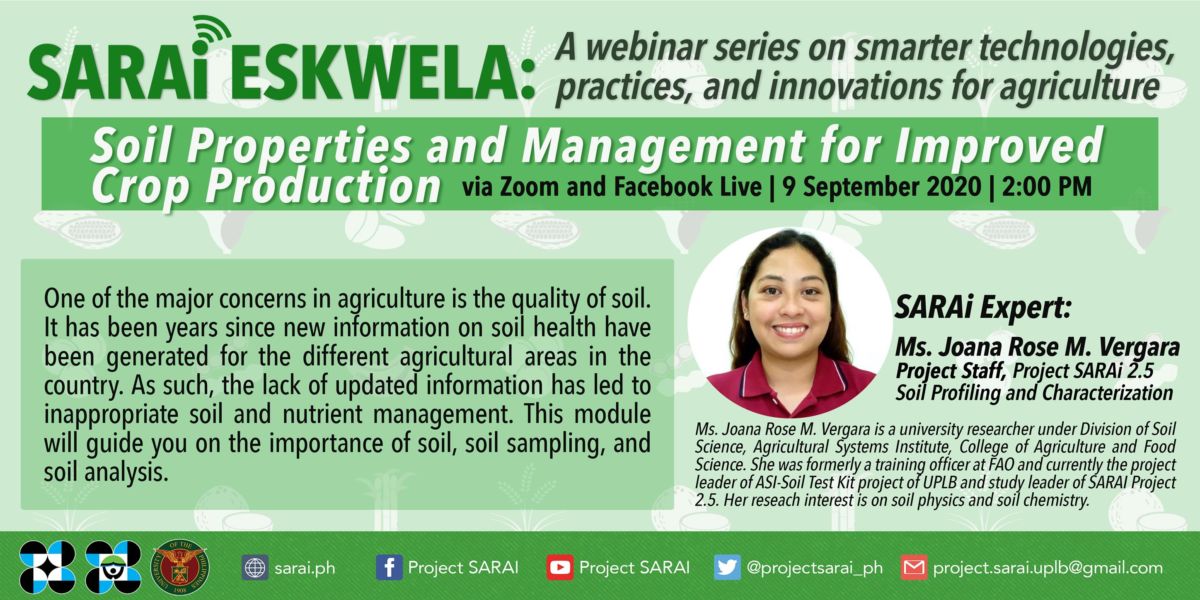 SARAi ESKWELA: A webinar series on smarter technologies, practices, and innovations for agriculture

Soil Properties and Management for Improved Crop Production via Zoom and Facebook Live | 9 September 2020 | 2:00 PM

One of the major concerns in agriculture is the quality of soil. It has been years since new information on soil health have been generated for the different agricultural areas in the country. As such, the lack of updated information has led to inappropriate soil and nutrient management. This module will guide you on the importance of soil, soil sampling, and soil analysis.

SARAi Expert:

Ms. Joana Rose M. Vergara
Project Staff, Project SARAi 2.5
Soil Profiling and Characterization

Ms. Joana Rose M. Vergara is a university researcher under Division of Soil Science, Agricultural Systems Institute, College of Agriculture and Food Science. She was formerly a training officer at FAO and currently the project leader of ASI-Soil Test Kit project of UPLB and study leader of SARAI Project 2.5. Her reseach interest is on soil physics and soil chemistry.

sarai.ph Project SARAI Project SARAI @projectsarai_ph project.sarai.uplb@gmail.com